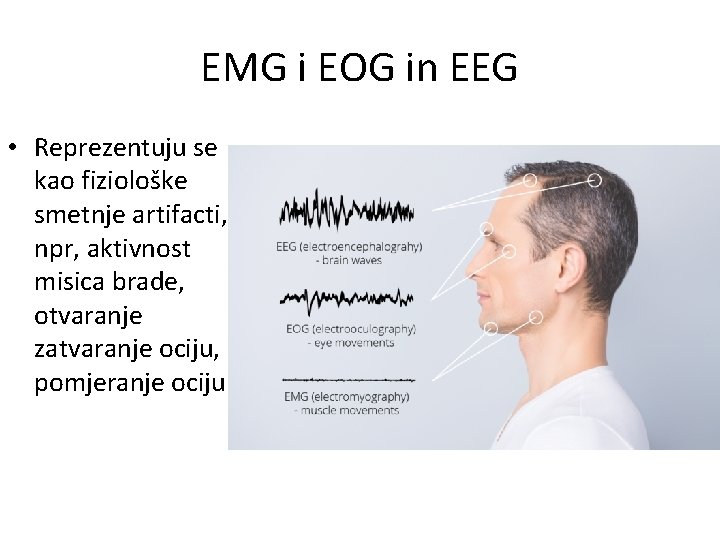 EMG i EOG in EEG

• Reprezentuju se kao fiziološke smetnje artifacti, npr, aktivnost misica brade, otvaranje zatvaranje ociju, pomjeranje ociju

EEG (electroencephalograhy) - brain waves

EOG (electrooculography) - eye movements

EMG (electromyography) - muscle movements